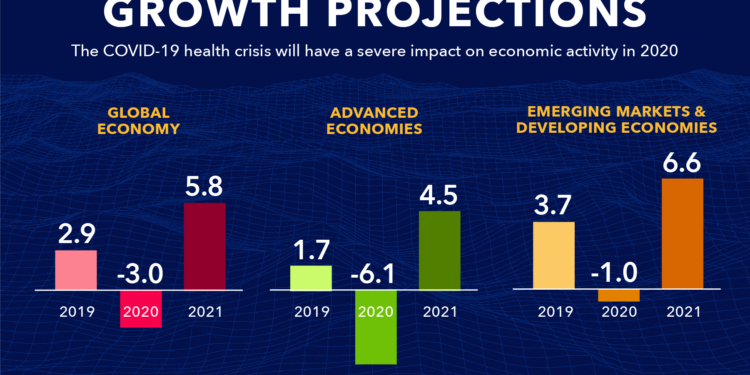 GROWTH PROJECTIONS

The COVID-19 health crisis will have a severe impact on economic activity in 2020

GLOBAL ECONOMY

2.9
-3.0
5.8
2019
2020
2021

ADVANCED ECONOMIES

1.7
-6.1
4.5
2019
2020
2021

EMERGING MARKETS & DEVELOPING ECONOMIES

3.7
-1.0
6.6
2019
2020
2021